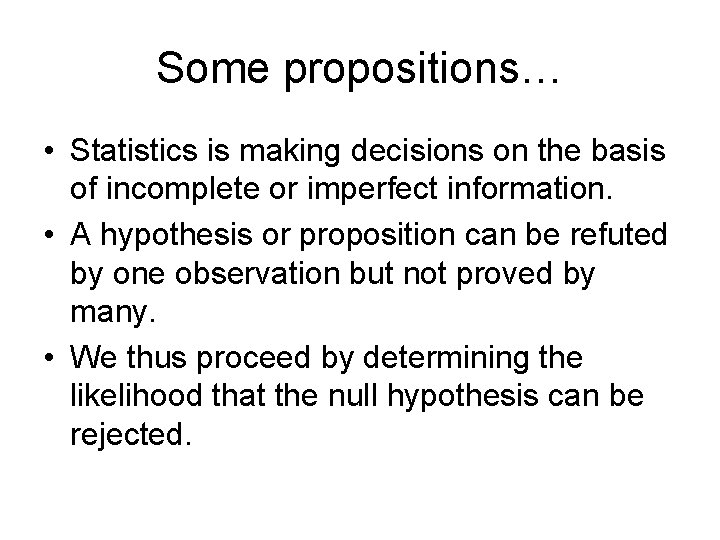 Some propositions…

• Statistics is making decisions on the basis of incomplete or imperfect information.
• A hypothesis or proposition can be refuted by one observation but not proved by many.
• We thus proceed by determining the likelihood that the null hypothesis can be rejected.